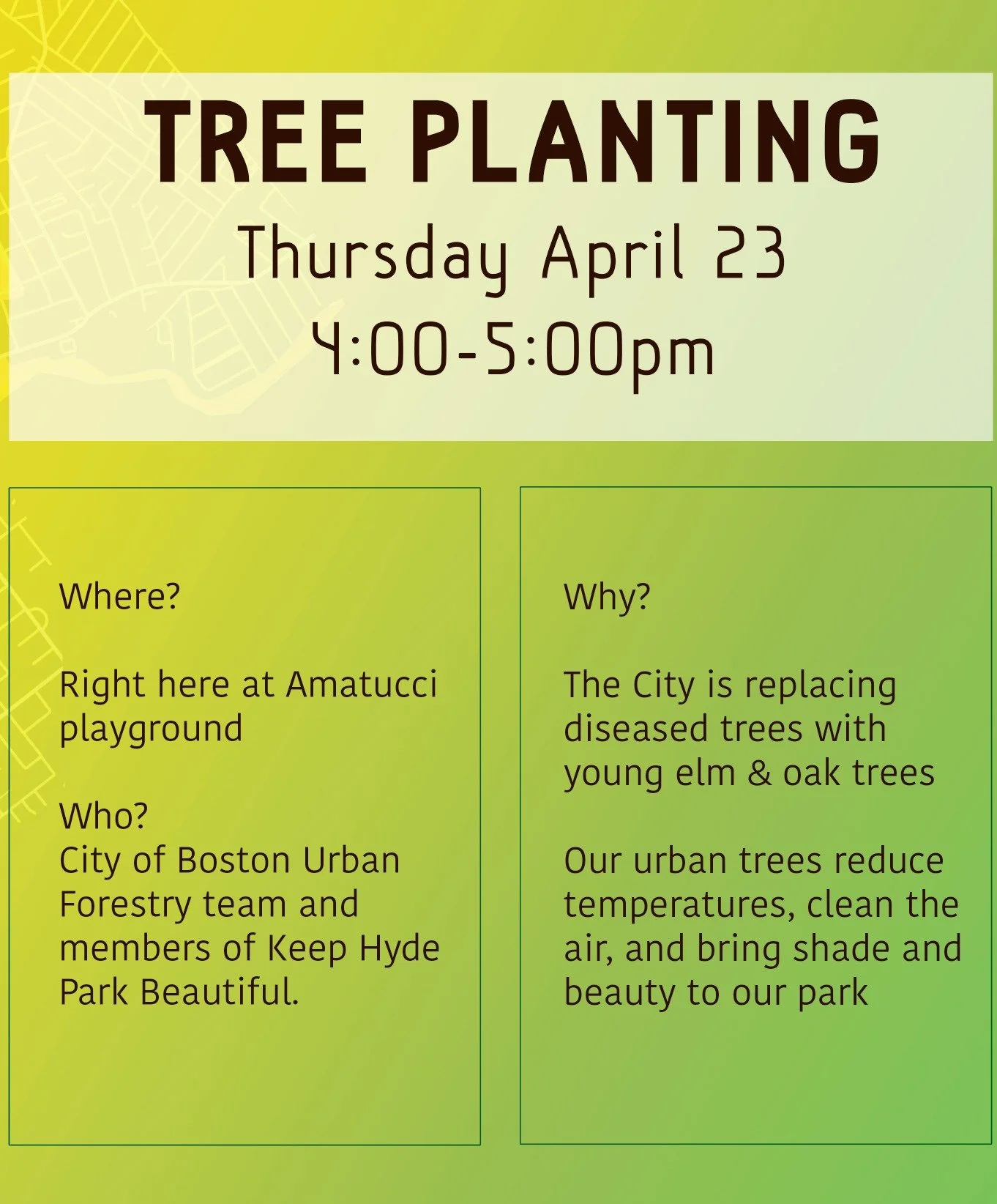 TREE PLANTING
Thursday April 23
4:00-5:00pm

Where?

Right here at Amatucci playground

Who?
City of Boston Urban Forestry team and members of Keep Hyde Park Beautiful.

Why?

The City is replacing diseased trees with young elm & oak trees

Our urban trees reduce temperatures, clean the air, and bring shade and beauty to our park